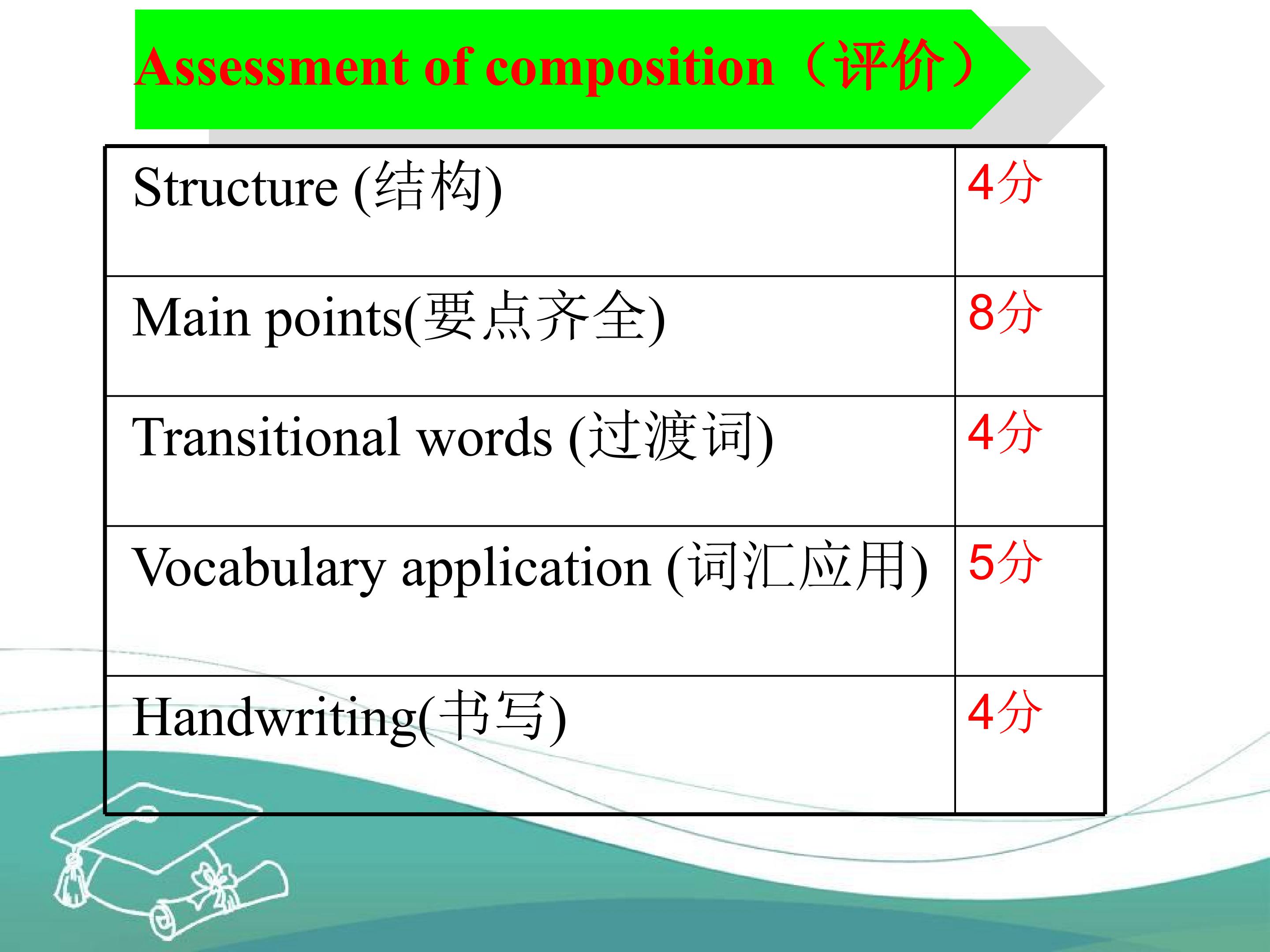 Assessment of composition（评价）

| Structure (结构) | 4分 |
|---|---|
| Main points(要点齐全) | 8分 |
| Transitional words (过渡词) | 4分 |
| Vocabulary application (词汇应用) | 5分 |
| Handwriting(书写) | 4分 |